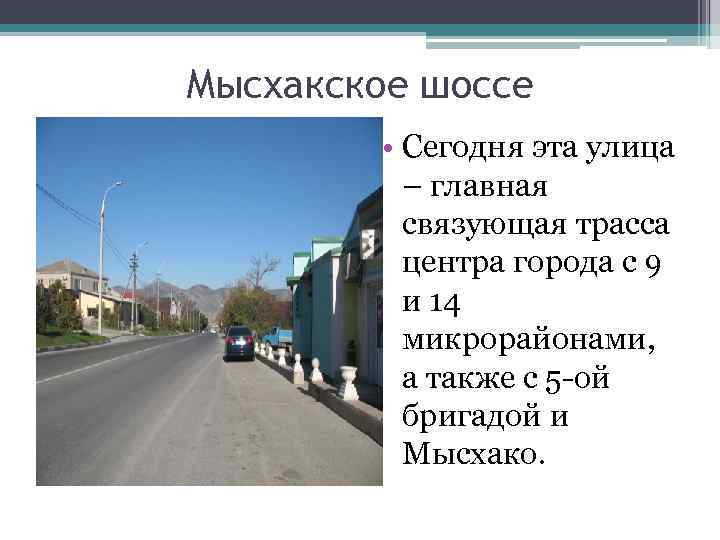 Мысхакское шоссе

• Сегодня эта улица – главная связующая трасса центра города с 9 и 14 микрорайонами, а также с 5-ой бригадой и Мысхако.